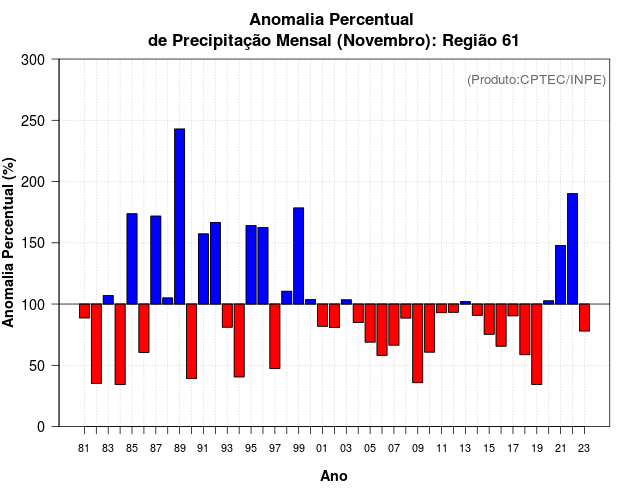 Anomalia Percentual
de Precipitação Mensal (Novembro): Região 61

(Produto:CPTEC/INPE)

Anomalia Percentual (%)

300
250
200
150
100
50
0

81 83 85 87 89 91 93 95 97 99 01 03 05 07 09 11 13 15 17 19 21 23

Ano